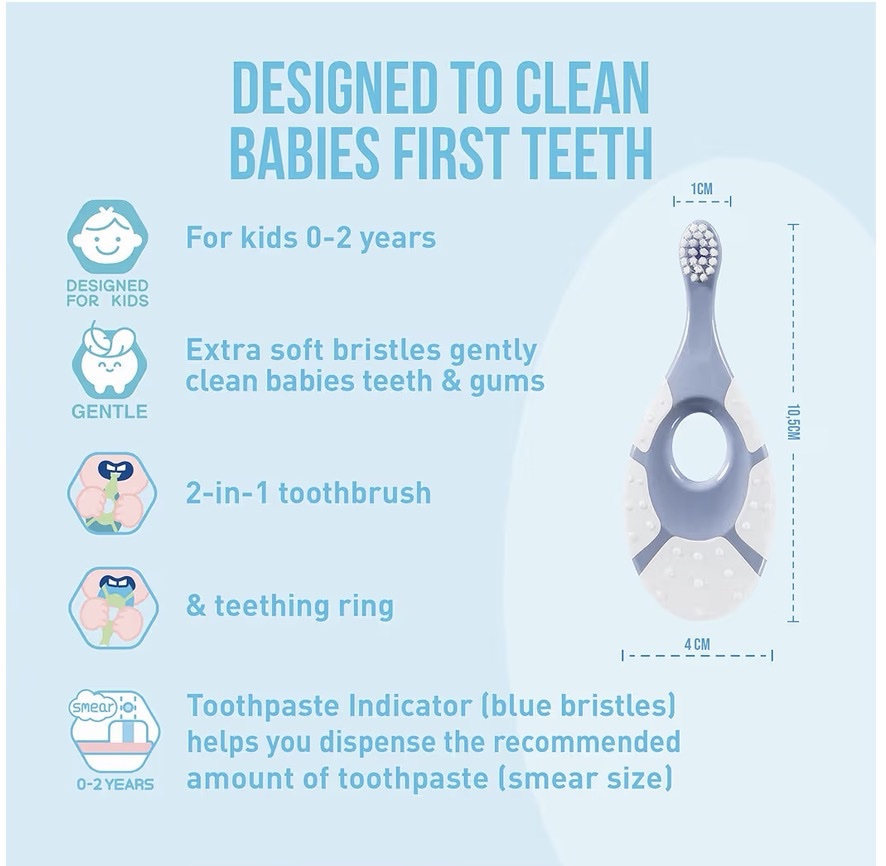 DESIGNED TO CLEAN BABIES FIRST TEETH

DESIGNED FOR KIDS

For kids 0-2 years

GENTLE

Extra soft bristles gently clean babies teeth & gums

2-in-1 toothbrush

& teething ring

smear

0-2 YEARS

Toothpaste Indicator (blue bristles) helps you dispense the recommended amount of toothpaste (smear size)

1CM

10,5CM

4 CM